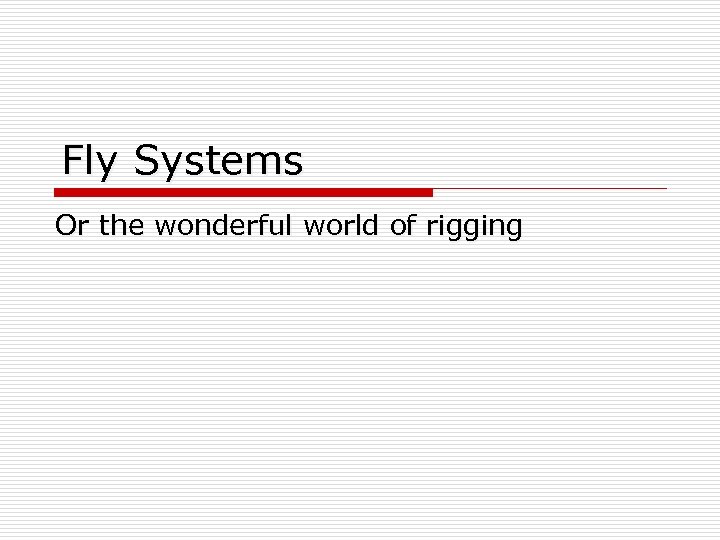 Fly Systems

Or the wonderful world of rigging